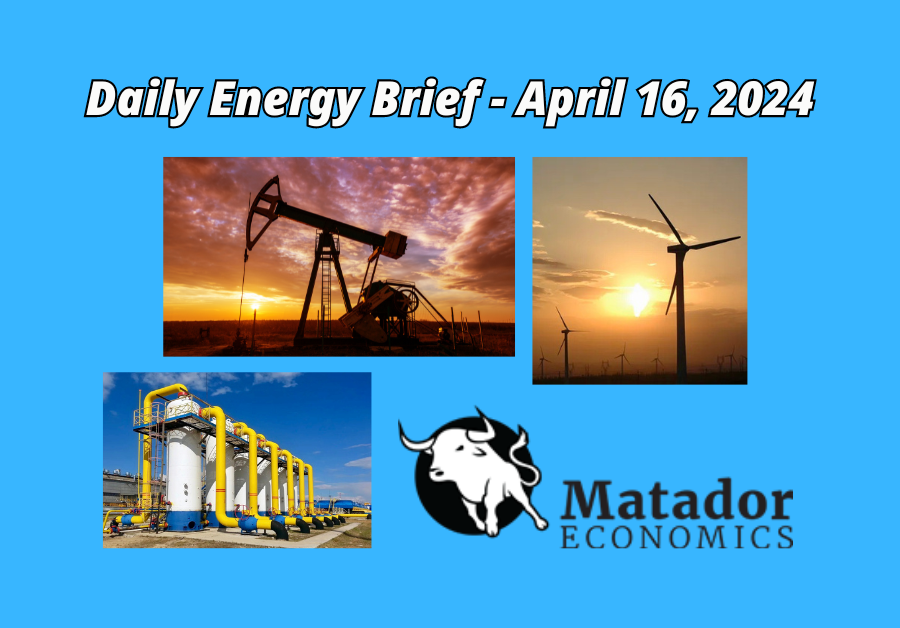 Daily Energy Brief - April 16, 2024

Matador
ECONOMICS